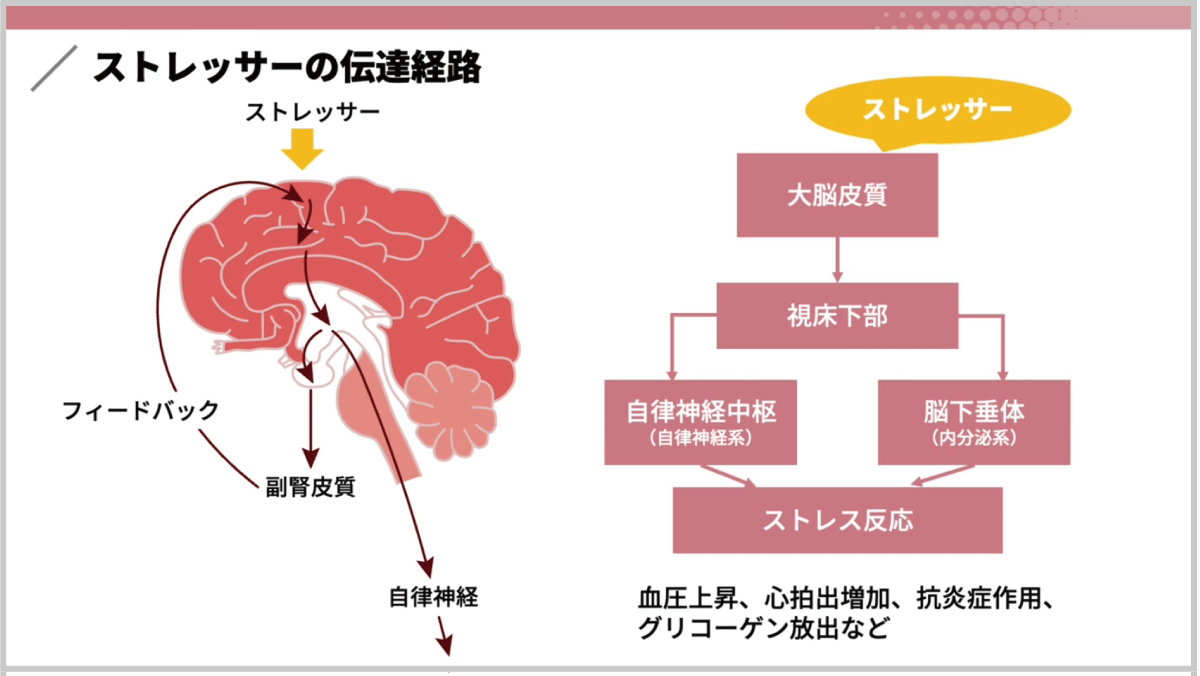 ストレッサーの伝達経路

ストレッサー

フィードバック

副腎皮質

自律神経

ストレッサー

大脳皮質

視床下部

自律神経中枢
（自律神経系）

脳下垂体
（内分泌系）

ストレス反応

血圧上昇、心拍出増加、抗炎症作用、グリコーゲン放出など